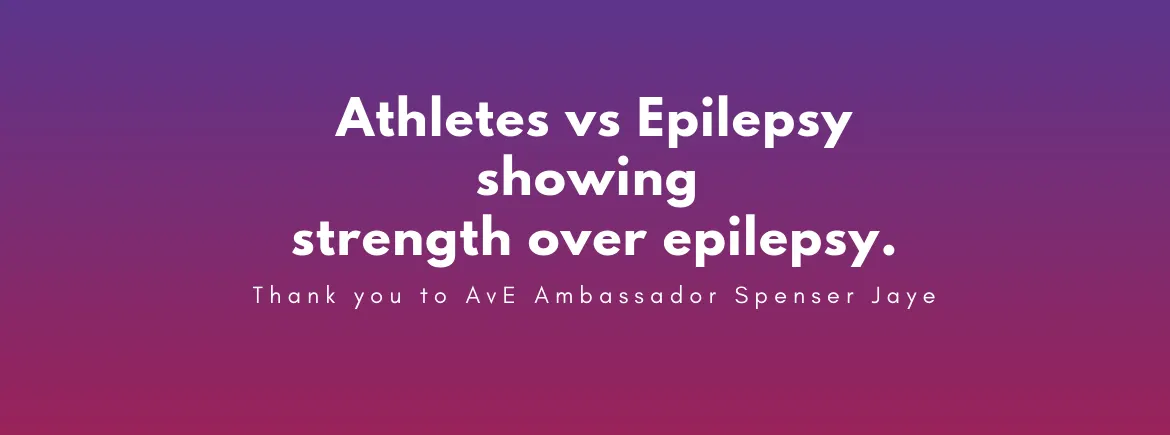 Athletes vs Epilepsy
showing
strength over epilepsy.

Thank you to AvE Ambassador Spenser Jaye